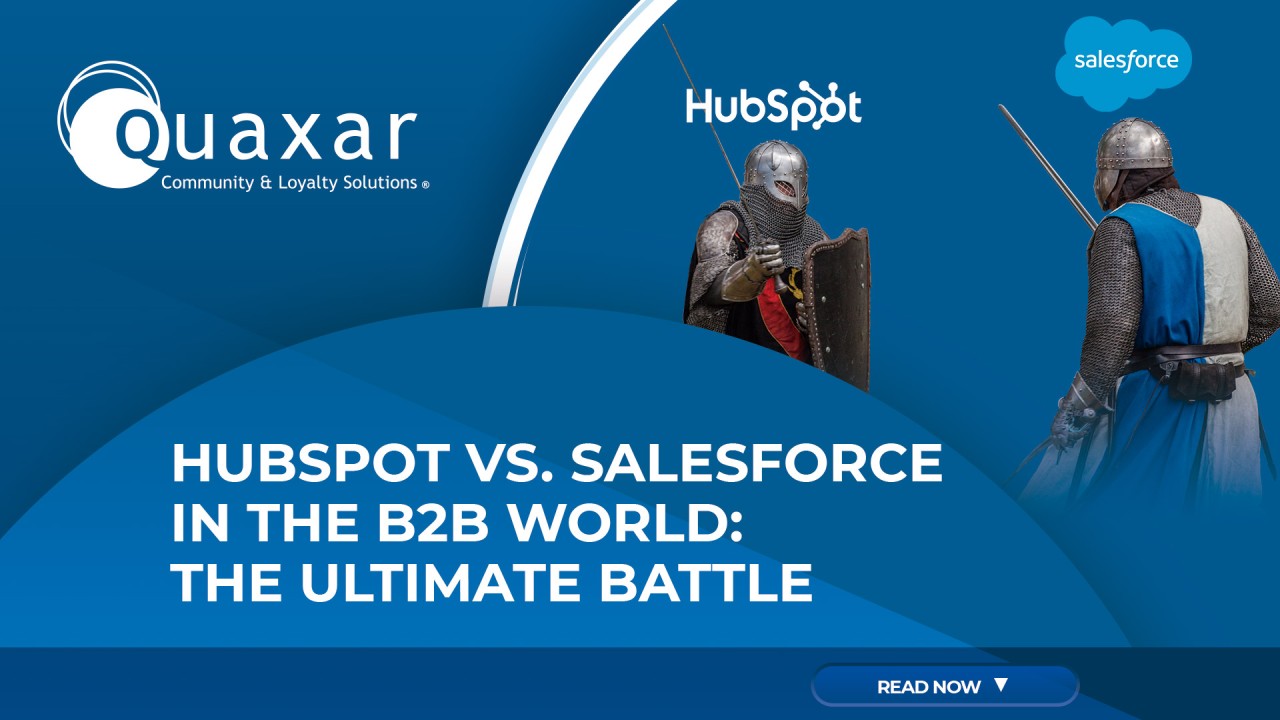 Quaxar
Community & Loyalty Solutions ®

HubSpot

salesforce

HUBSPOT VS. SALESFORCE IN THE B2B WORLD: THE ULTIMATE BATTLE

READ NOW ▼